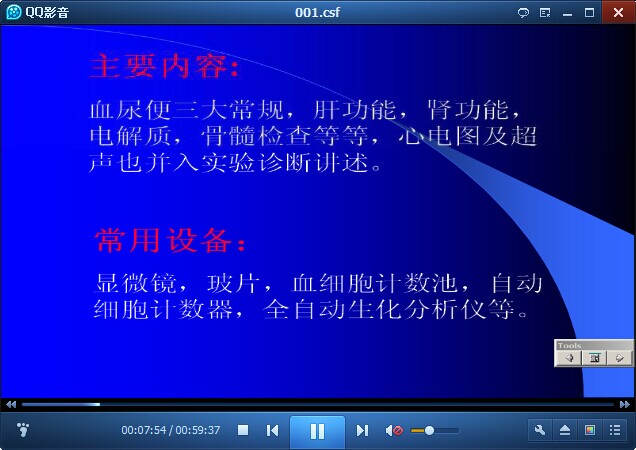 QQ影音

001.csf

主要内容：

血尿便三大常规，肝功能，肾功能，电解质，骨髓检查等等，心电图及超声也并入实验诊断讲述。

常用设备：

显微镜，玻片，血细胞计数池，自动细胞计数器，全自动生化分析仪等。

Tools

00:07:54 / 00:59:37